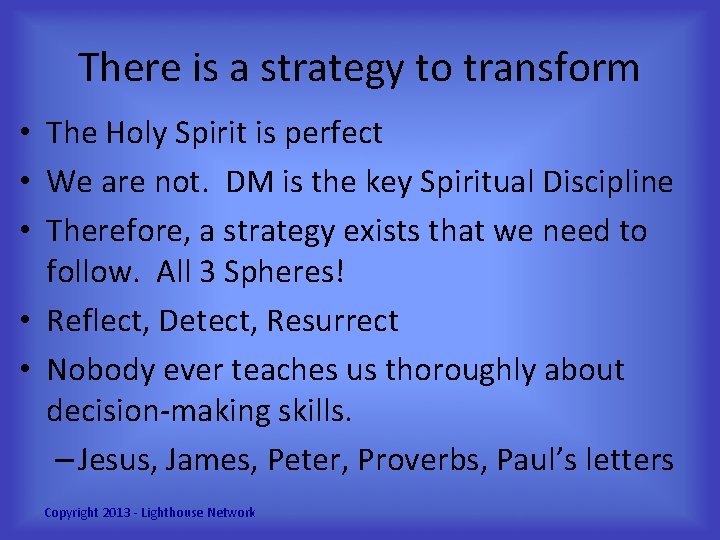 There is a strategy to transform

• The Holy Spirit is perfect
• We are not.  DM is the key Spiritual Discipline
• Therefore, a strategy exists that we need to follow.  All 3 Spheres!
• Reflect, Detect, Resurrect
• Nobody ever teaches us thoroughly about decision-making skills.
  – Jesus, James, Peter, Proverbs, Paul's letters

Copyright 2013 - Lighthouse Network